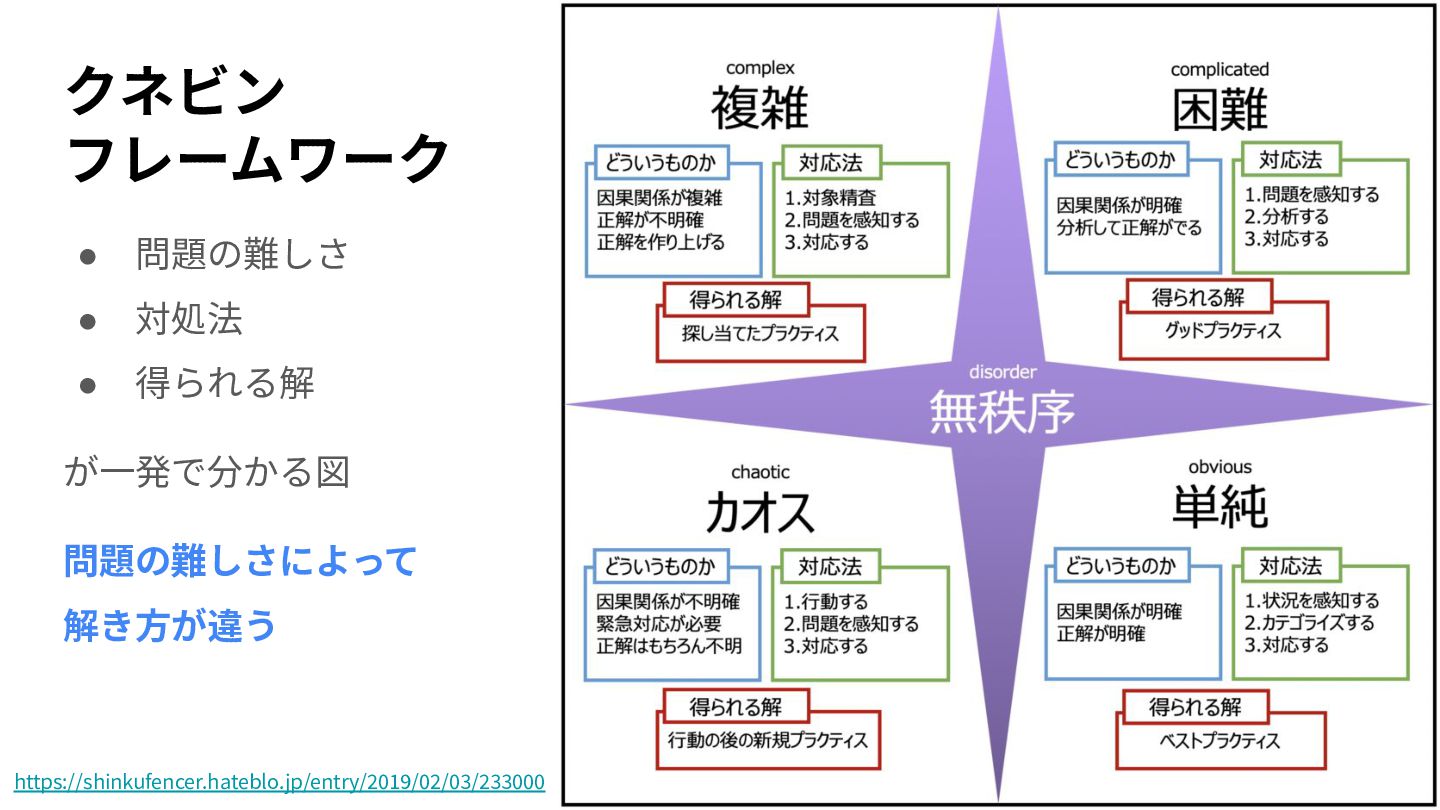 クネビン
フレームワーク

● 問題の難しさ
● 対処法
● 得られる解

が一発で分かる図

問題の難しさによって
解き方が違う

https://shinkufencer.hateblo.jp/entry/2019/02/03/233000

complex
複雑

どういうものか
因果関係が複雑
正解が不明確
正解を作り上げる

対応法
1.対象精査
2.問題を感知する
3.対応する

得られる解
探し当てたプラクティス

complicated
困難

どういうものか
因果関係が明確
分析して正解がでる

対応法
1.問題を感知する
2.分析する
3.対応する

得られる解
グッドプラクティス

disorder
無秩序

chaotic
カオス

どういうものか
因果関係が不明確
緊急対応が必要
正解はもちろん不明

対応法
1.行動する
2.問題を感知する
3.対応する

得られる解
行動の後の新規プラクティス

obvious
単純

どういうものか
因果関係が明確
正解が明確

対応法
1.状況を感知する
2.カテゴライズする
3.対応する

得られる解
ベストプラクティス